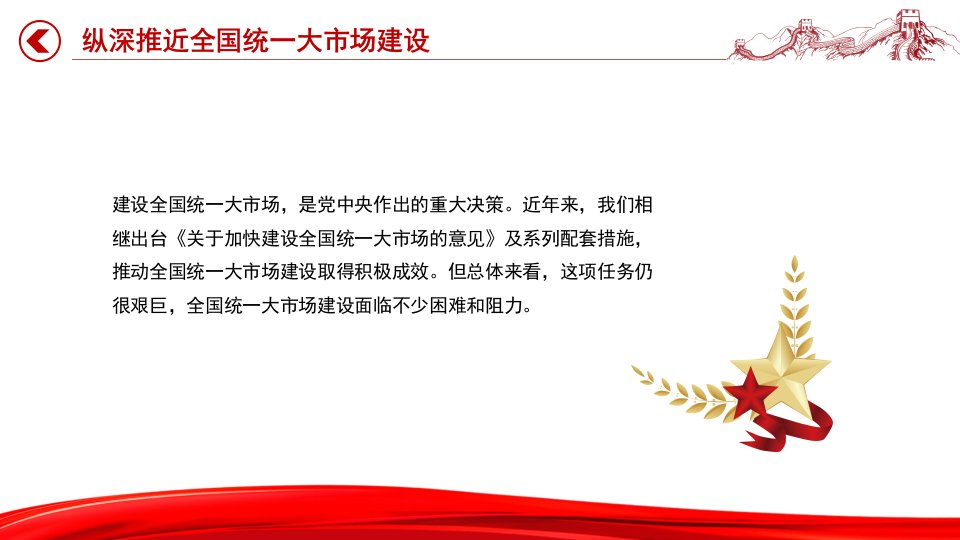 纵深推近全国统一大市场建设

建设全国统一大市场，是党中央作出的重大决策。近年来，我们相继出台《关于加快建设全国统一大市场的意见》及系列配套措施，推动全国统一大市场建设取得积极成效。但总体来看，这项任务仍很艰巨，全国统一大市场建设面临不少困难和阻力。